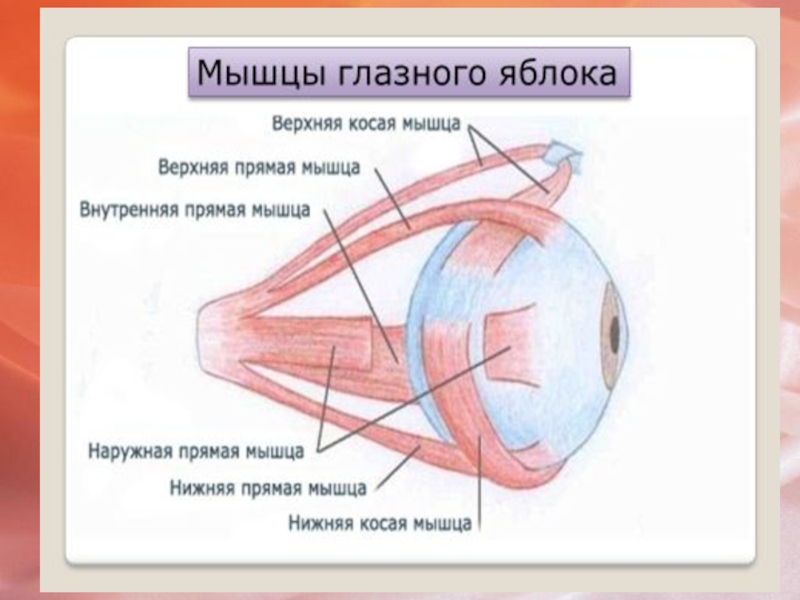 Мышцы глазного яблока

Верхняя косая мышца
Верхняя прямая мышца
Внутренняя прямая мышца
Наружная прямая мышца
Нижняя прямая мышца
Нижняя косая мышца